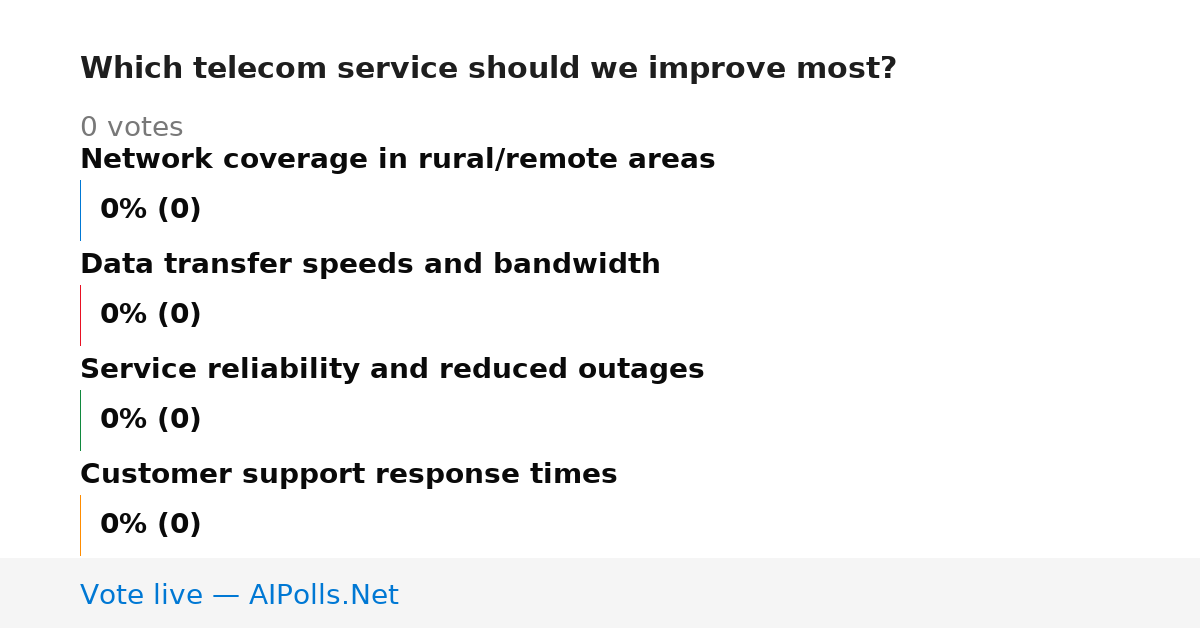 Which telecom service should we improve most?

0 votes

Network coverage in rural/remote areas

0% (0)

Data transfer speeds and bandwidth

0% (0)

Service reliability and reduced outages

0% (0)

Customer support response times

0% (0)

Vote live — AIPolls.Net